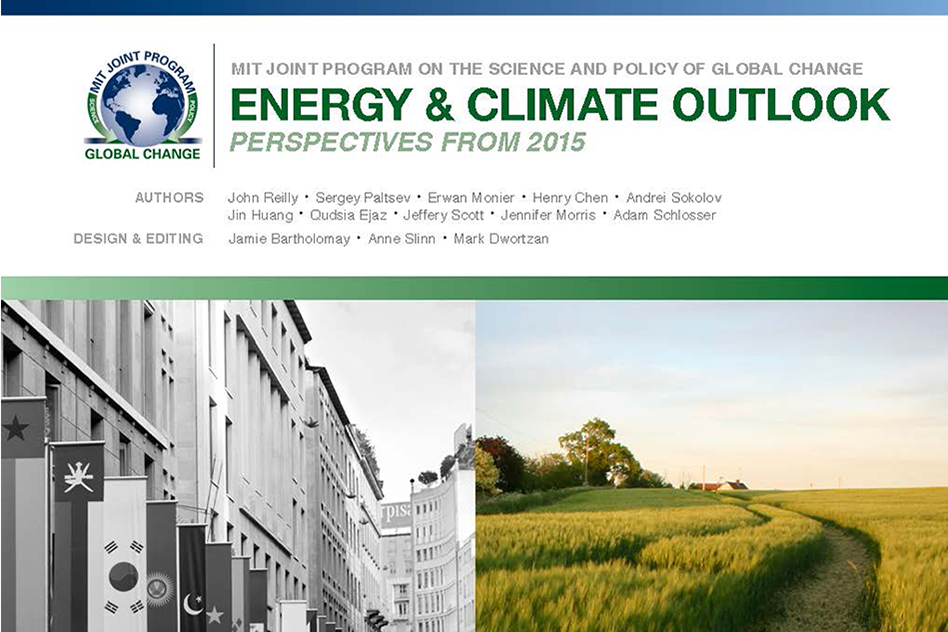 MIT JOINT PROGRAM
SCIENCE
POLICY
GLOBAL CHANGE

MIT JOINT PROGRAM ON THE SCIENCE AND POLICY OF GLOBAL CHANGE

ENERGY & CLIMATE OUTLOOK

PERSPECTIVES FROM 2015

AUTHORS John Reilly • Sergey Paltsev • Erwan Monier • Henry Chen • Andrei Sokolov Jin Huang • Qudsia Ejaz • Jeffery Scott • Jennifer Morris • Adam Schlosser

DESIGN & EDITING Jamie Bartholomay • Anne Slinn • Mark Dwortzan

pisa